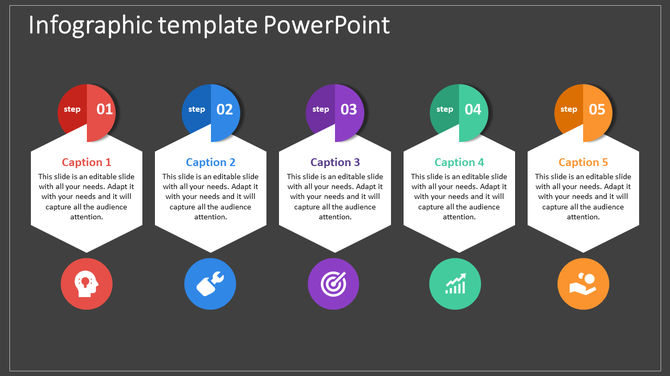 Infographic template PowerPoint

step 01

Caption 1

This slide is an editable slide with all your needs. Adapt it with your needs and it will capture all the audience attention.

step 02

Caption 2

This slide is an editable slide with all your needs. Adapt it with your needs and it will capture all the audience attention.

step 03

Caption 3

This slide is an editable slide with all your needs. Adapt it with your needs and it will capture all the audience attention.

step 04

Caption 4

This slide is an editable slide with all your needs. Adapt it with your needs and it will capture all the audience attention.

step 05

Caption 5

This slide is an editable slide with all your needs. Adapt it with your needs and it will capture all the audience attention.